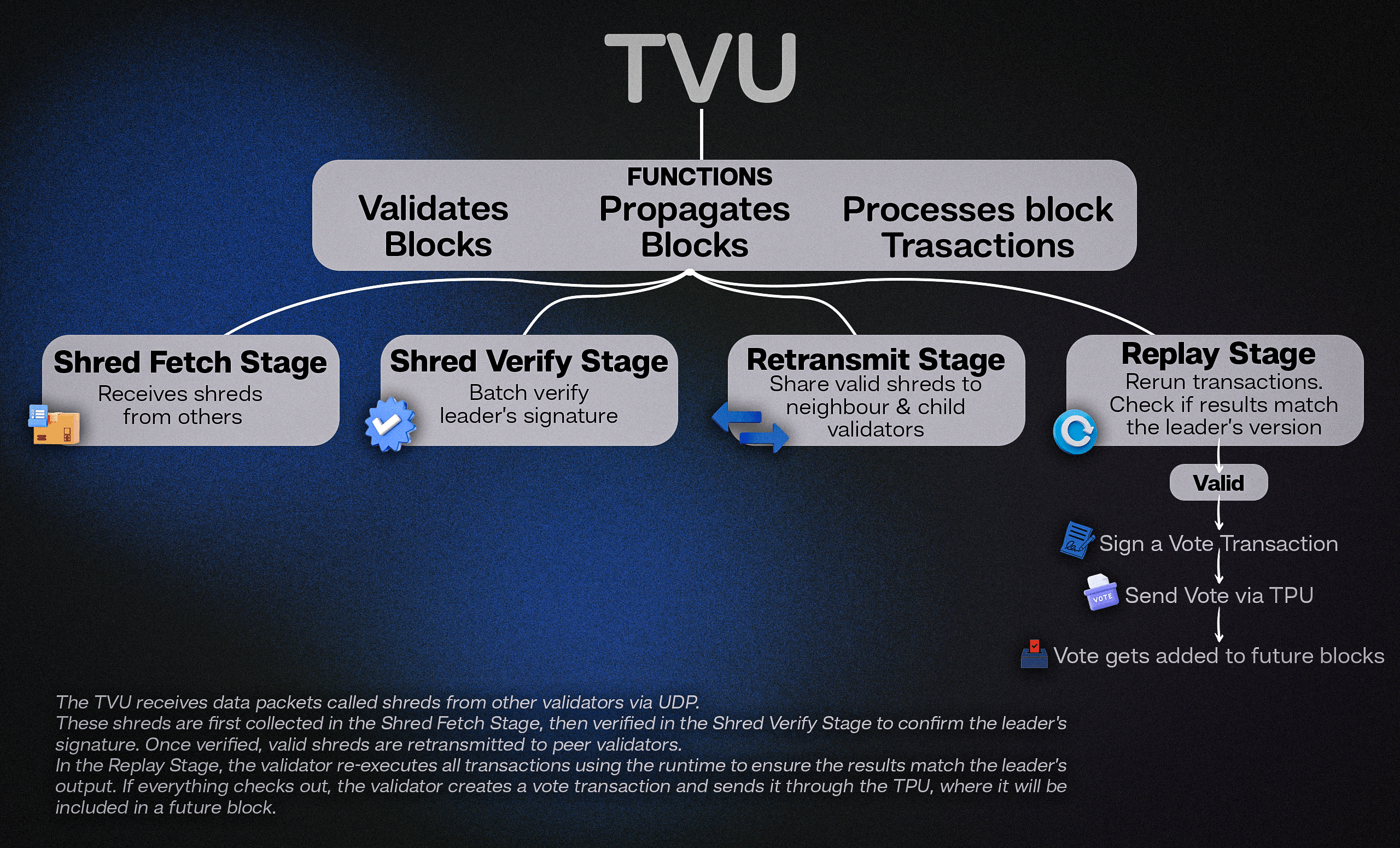 TVU

FUNCTIONS

Validates Blocks

Propagates Blocks

Processes block Trasactions

Shred Fetch Stage
Receives shreds from others

Shred Verify Stage
Batch verify leader's signature

Retransmit Stage
Share valid shreds to neighbour & child validators

Replay Stage
Rerun transactions. Check if results match the leader's version

Valid

Sign a Vote Transaction

VOTE

Send Vote via TPU

Vote gets added to future blocks

The TVU receives data packets called shreds from other validators via UDP.
These shreds are first collected in the Shred Fetch Stage, then verified in the Shred Verify Stage to confirm the leader's signature. Once verified, valid shreds are retransmitted to peer validators.
In the Replay Stage, the validator re-executes all transactions using the runtime to ensure the results match the leader's output. If everything checks out, the validator creates a vote transaction and sends it through the TPU, where it will be included in a future block.